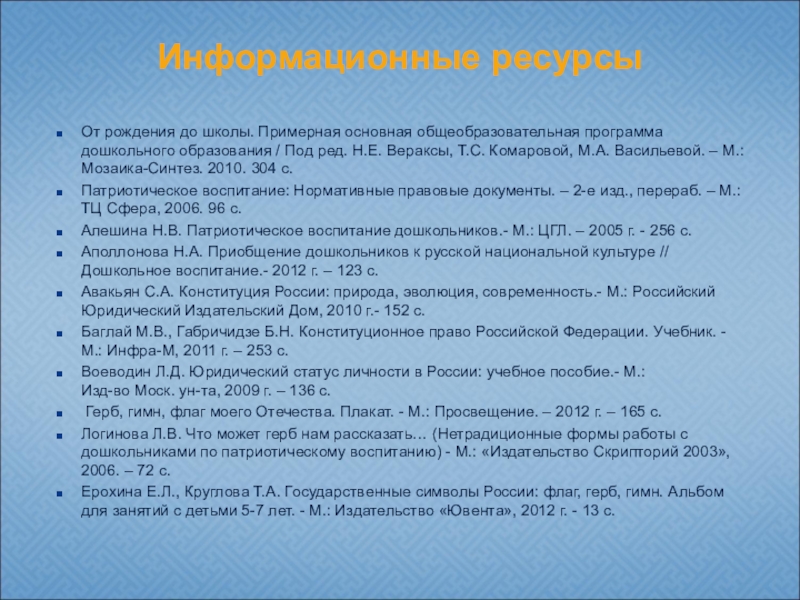 Информационные ресурсы

От рождения до школы. Примерная основная общеобразовательная программа дошкольного образования / Под ред. Н.Е. Вераксы, Т.С. Комаровой, М.А. Васильевой. – М.: Мозаика-Синтез. 2010. 304 с.

Патриотическое воспитание: Нормативные правовые документы. – 2-е изд., перераб. – М.: ТЦ Сфера, 2006. 96 с.

Алешина Н.В. Патриотическое воспитание дошкольников.- М.: ЦГЛ. – 2005 г. - 256 с.

Аполлонова Н.А. Приобщение дошкольников к русской национальной культуре // Дошкольное воспитание.- 2012 г. – 123 с.

Авакьян С.А. Конституция России: природа, эволюция, современность.- М.: Российский Юридический Издательский Дом, 2010 г.- 152 с.

Баглай М.В., Габричидзе Б.Н. Конституционное право Российской Федерации. Учебник. - М.: Инфра-М, 2011 г. – 253 с.

Воеводин Л.Д. Юридический статус личности в России: учебное пособие.- М.: Изд-во Моск. ун-та, 2009 г. – 136 с.

Герб, гимн, флаг моего Отечества. Плакат. - М.: Просвещение. – 2012 г. – 165 с.

Логинова Л.В. Что может герб нам рассказать… (Нетрадиционные формы работы с дошкольниками по патриотическому воспитанию) - М.: «Издательство Скрипторий 2003», 2006. – 72 с.

Ерохина Е.Л., Круглова Т.А. Государственные символы России: флаг, герб, гимн. Альбом для занятий с детьми 5-7 лет. - М.: Издательство «Ювента», 2012 г. - 13 с.